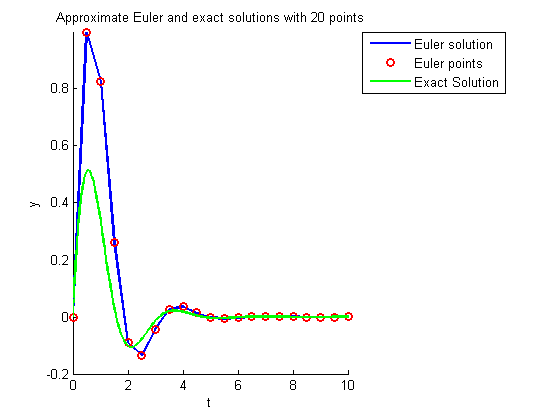 Approximate Euler and exact solutions with 20 points

Euler solution
Euler points
Exact Solution

y

0.8
0.6
0.4
0.2
0
-0.2

0
2
4
6
8
10

t